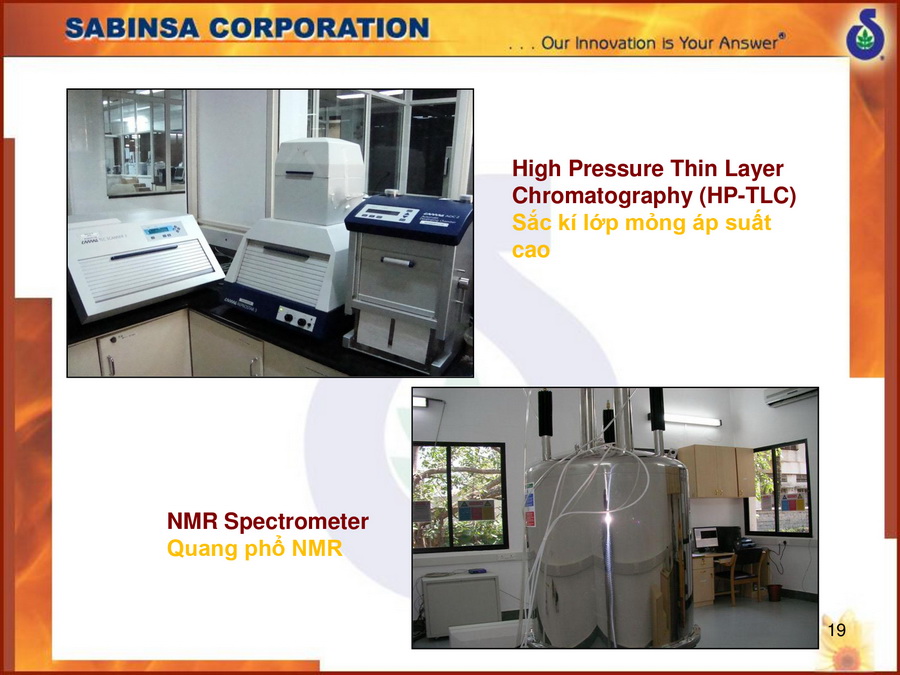 SABINSA CORPORATION

. . . Our Innovation is Your Answer®

High Pressure Thin Layer Chromatography (HP-TLC)
Sắc kí lớp mỏng áp suất cao

NMR Spectrometer
Quang phổ NMR

19